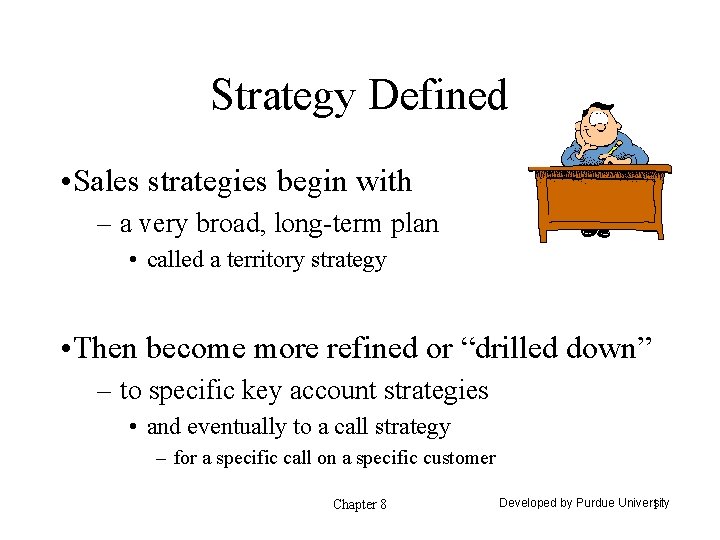 Strategy Defined

•Sales strategies begin with

– a very broad, long-term plan

• called a territory strategy

•Then become more refined or “drilled down”

– to specific key account strategies

• and eventually to a call strategy

– for a specific call on a specific customer

Chapter 8

Developed by Purdue University